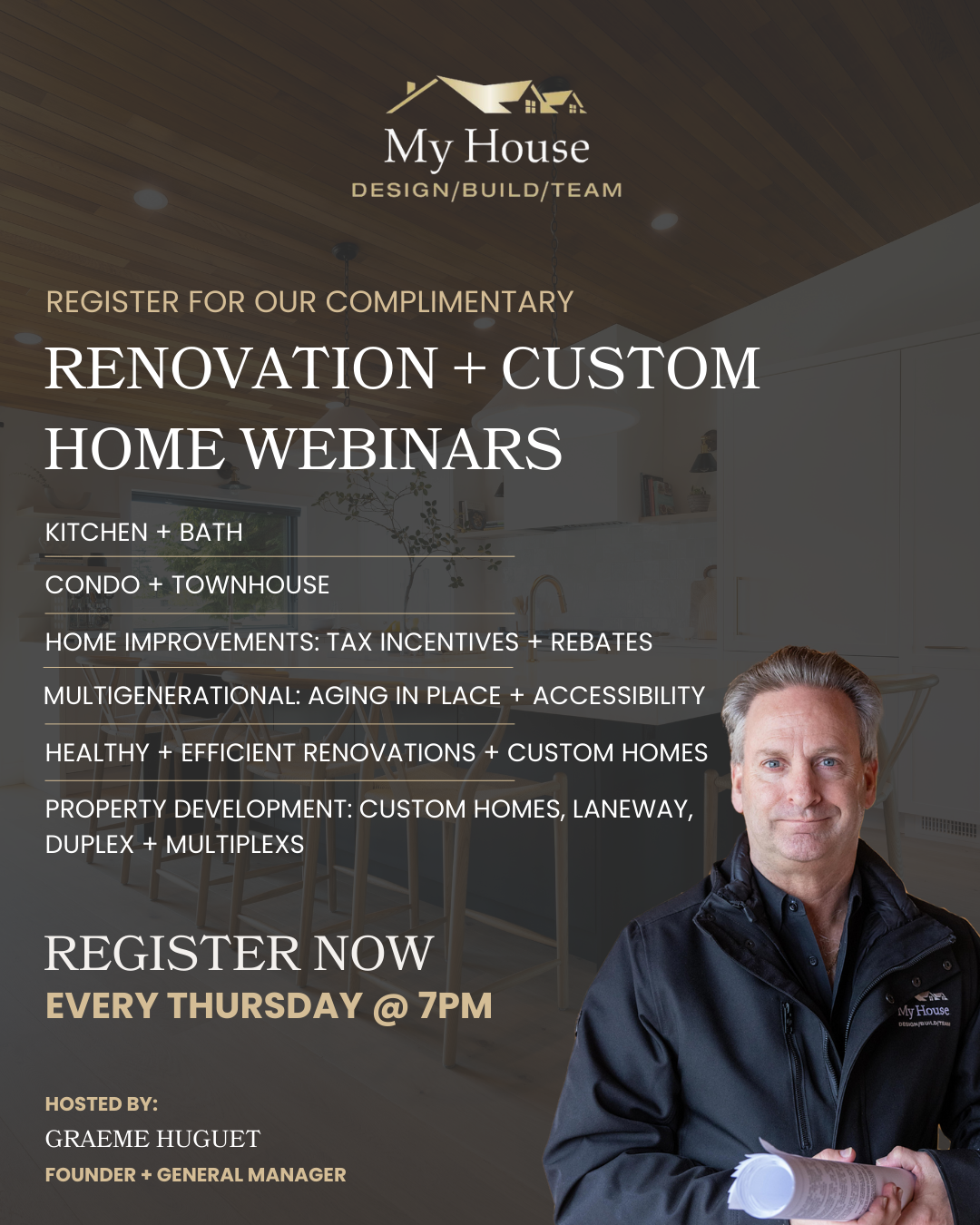 My House
DESIGN/BUILD/TEAM

REGISTER FOR OUR COMPLIMENTARY

RENOVATION + CUSTOM HOME WEBINARS

KITCHEN + BATH

CONDO + TOWNHOUSE

HOME IMPROVEMENTS: TAX INCENTIVES + REBATES

MULTIGENERATIONAL: AGING IN PLACE + ACCESSIBILITY

HEALTHY + EFFICIENT RENOVATIONS + CUSTOM HOMES

PROPERTY DEVELOPMENT: CUSTOM HOMES, LANEWAY, DUPLEX + MULTIPLEXS

REGISTER NOW
EVERY THURSDAY @ 7PM

HOSTED BY:
GRAEME HUGUET
FOUNDER + GENERAL MANAGER

My House
DESIGN/BUILD/TEAM